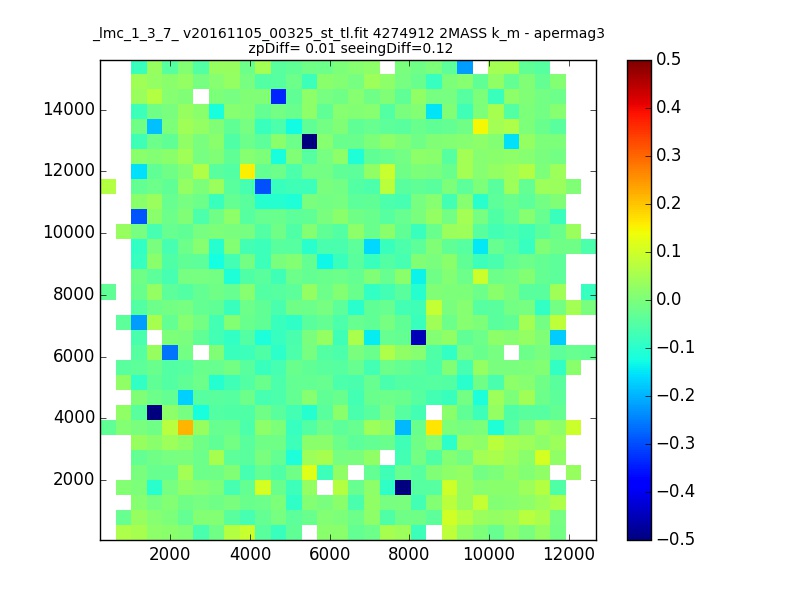 _lmc_1_3_7_ v20161105_00325_st_tl.fit 4274912 2MASS k_m - apermag3
zpDiff= 0.01 seeingDiff=0.12

14000
12000
10000
8000
6000
4000
2000

2000 4000 6000 8000 10000 12000

0.5
0.4
0.3
0.2
0.1
0.0
−0.1
−0.2
−0.3
−0.4
−0.5